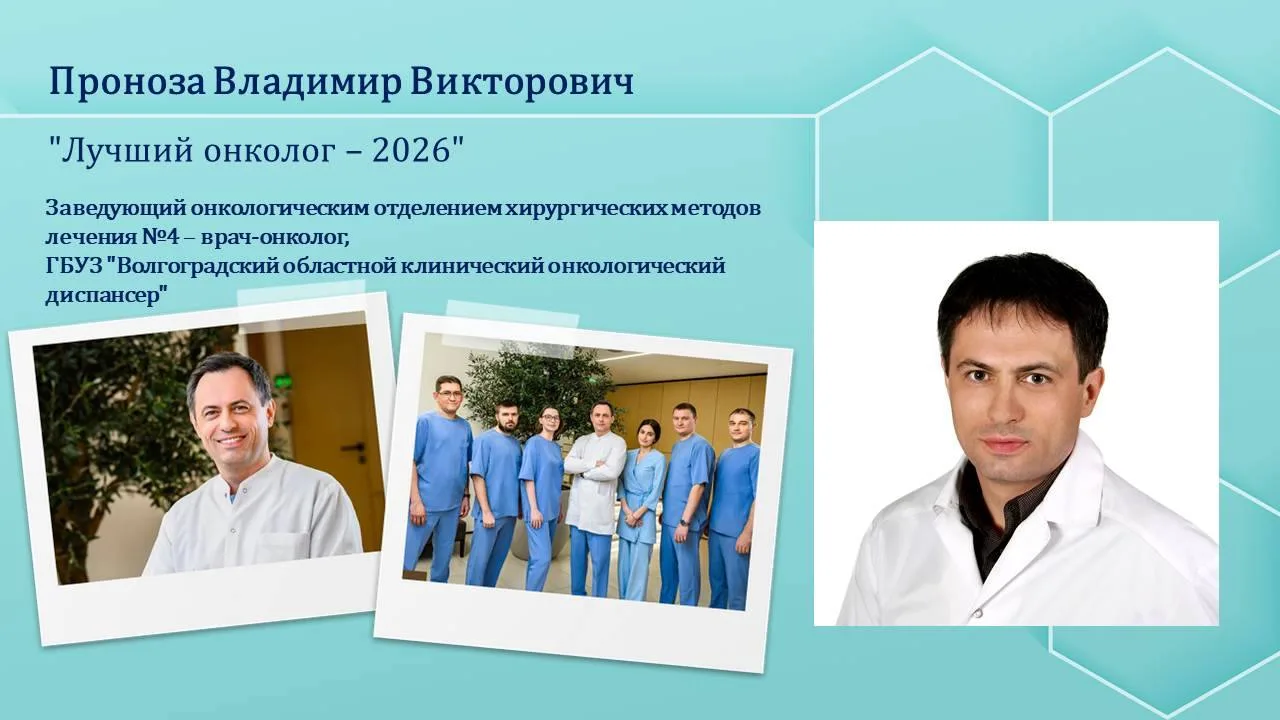 Проноза Владимир Викторович

"Лучший онколог – 2026"

Заведующий онкологическим отделением хирургических методов лечения №4 – врач-онколог,
ГБУЗ "Волгоградский областной клинический онкологический диспансер"